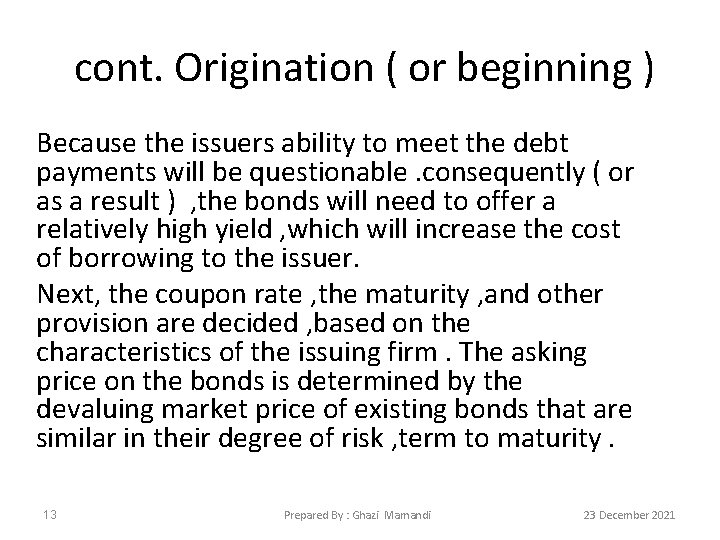 cont. Origination ( or beginning )

Because the issuers ability to meet the debt payments will be questionable .consequently ( or as a result ) ,the bonds will need to offer a relatively high yield ,which will increase the cost of borrowing to the issuer.

Next, the coupon rate ,the maturity ,and other provision are decided ,based on the characteristics of the issuing firm . The asking price on the bonds is determined by the devaluing market price of existing bonds that are similar in their degree of risk ,term to maturity .

13

Prepared By : Ghazi Mamandi

23 December 2021